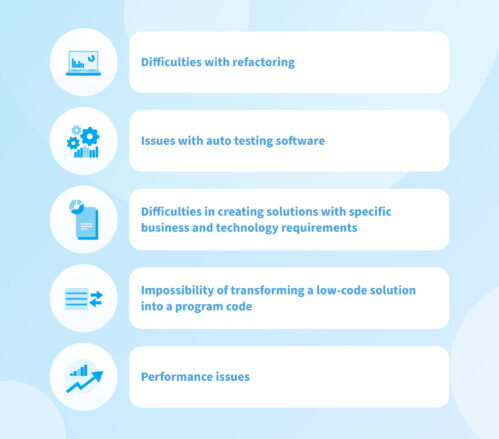 Difficulties with refactoring

Issues with auto testing software

Difficulties in creating solutions with specific business and technology requirements

Impossibility of transforming a low-code solution into a program code

Performance issues